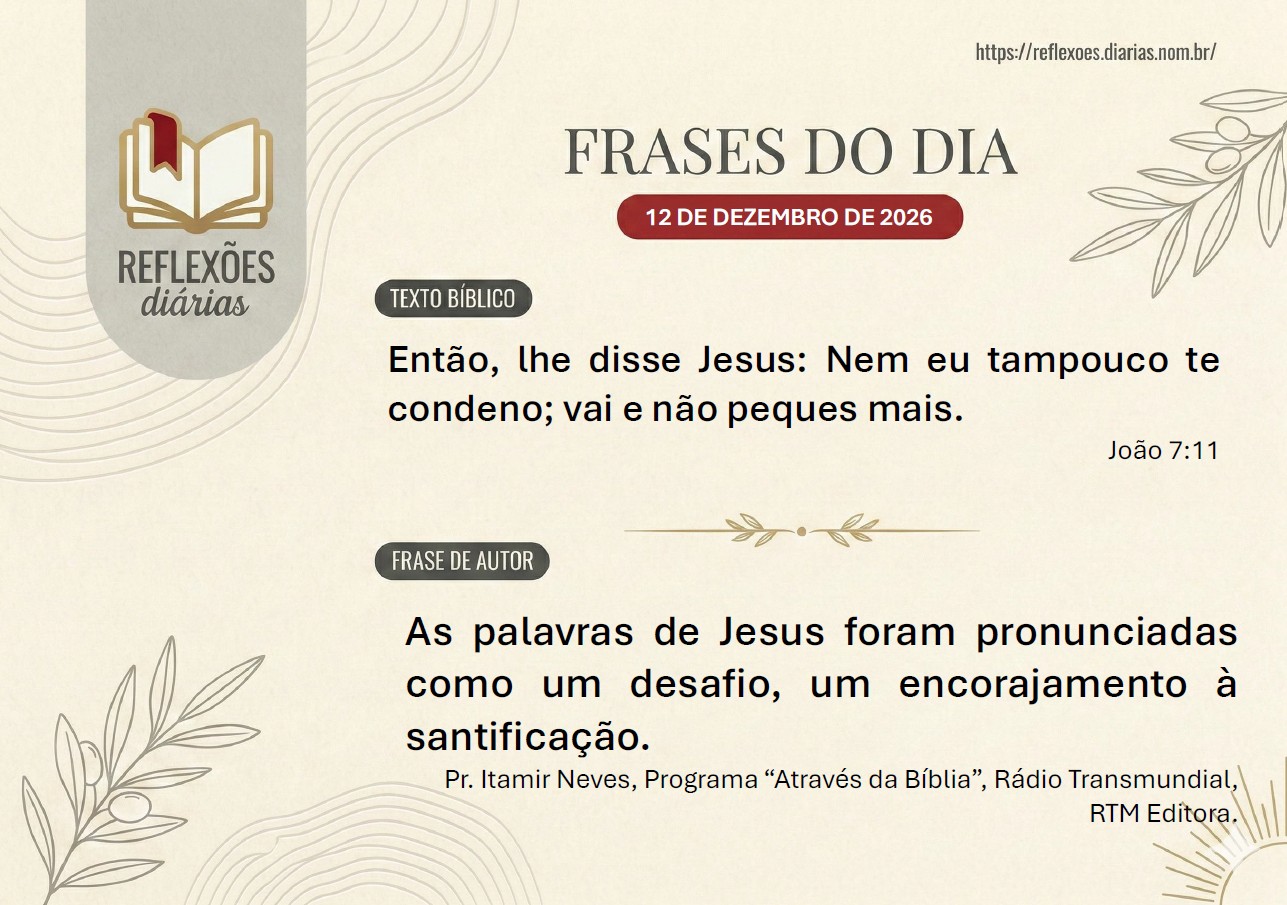 REFLEXÕES
diárias

https://reflexoes.diarias.nom.br/

FRASES DO DIA

12 DE DEZEMBRO DE 2026

TEXTO BÍBLICO

Então, lhe disse Jesus: Nem eu tampouco te condeno; vai e não peques mais.

João 7:11

FRASE DE AUTOR

As palavras de Jesus foram pronunciadas como um desafio, um encorajamento à santificação.

Pr. Itamir Neves, Programa “Através da Bíblia”, Rádio Transmundial, RTM Editora.